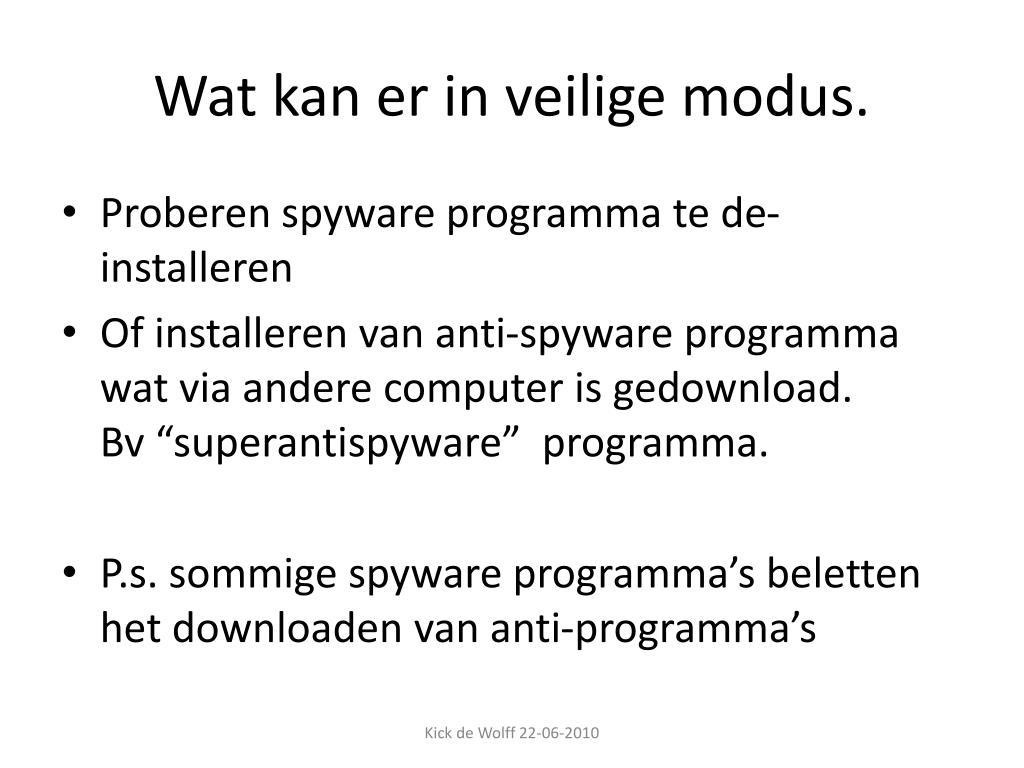 Wat kan er in veilige modus.

• Proberen spyware programma te de-installeren
• Of installeren van anti-spyware programma wat via andere computer is gedownload. Bv “superantispyware” programma.

• P.s. sommige spyware programma’s beletten het downloaden van anti-programma’s

Kick de Wolff 22-06-2010